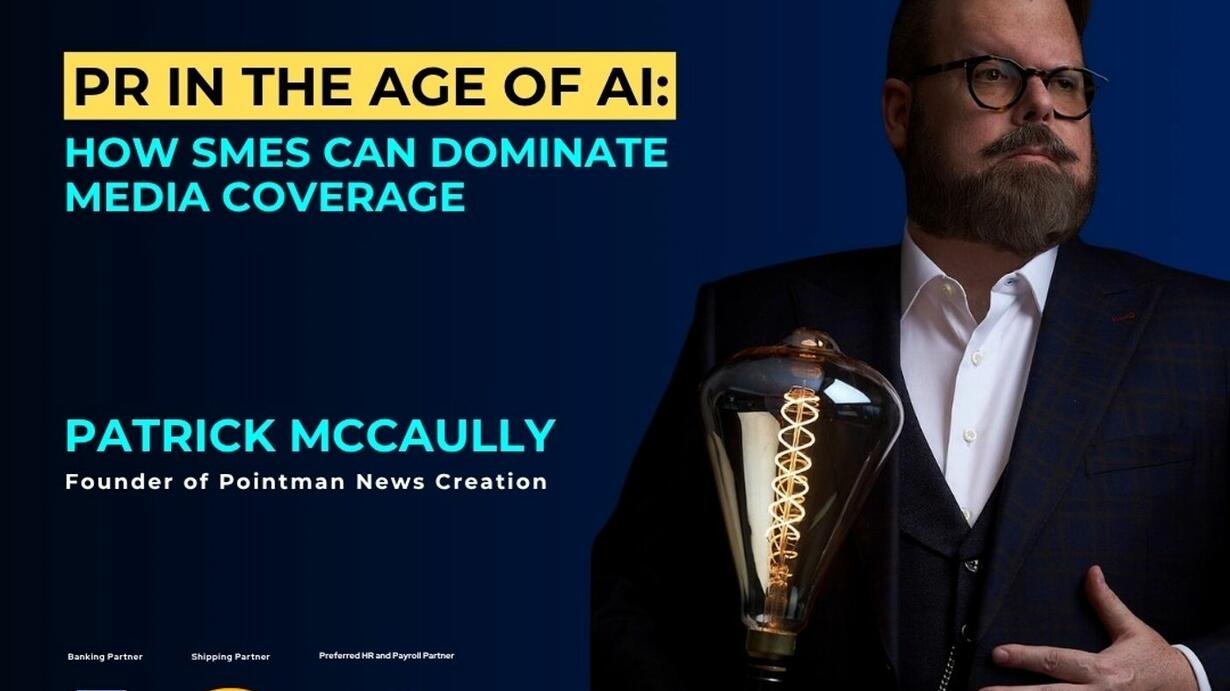 PR IN THE AGE OF AI:
HOW SMES CAN DOMINATE MEDIA COVERAGE

PATRICK MCCAULLY
Founder of Pointman News Creation

Banking Partner
Shipping Partner
Preferred HR and Payroll Partner